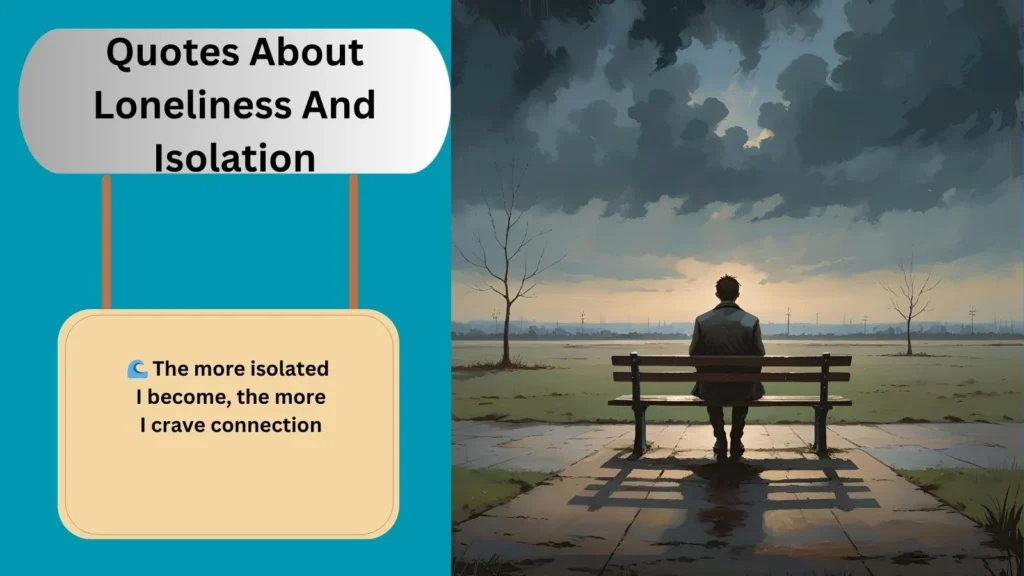 Quotes About Loneliness And Isolation

🌊 The more isolated I become, the more I crave connection